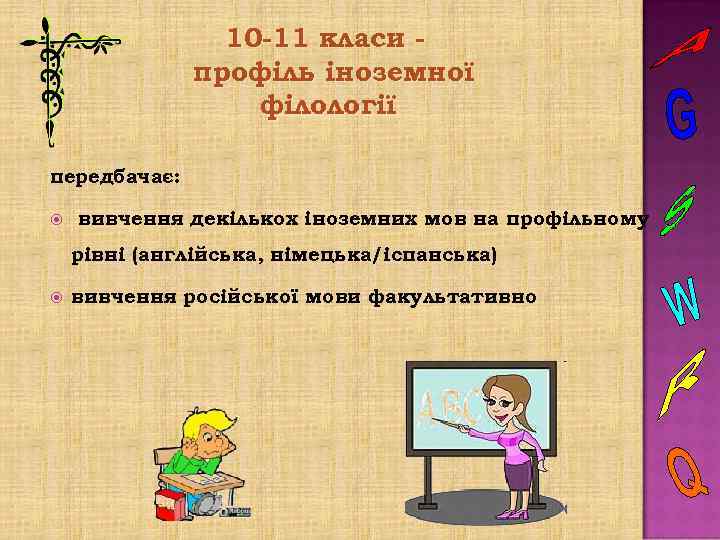 10-11 класи - профіль іноземної філології

передбачає:

вивчення декількох іноземних мов на профільному рівні (англійська, німецька/іспанська)

вивчення російської мови факультативно

A B C

A
G
S
W
R
Q